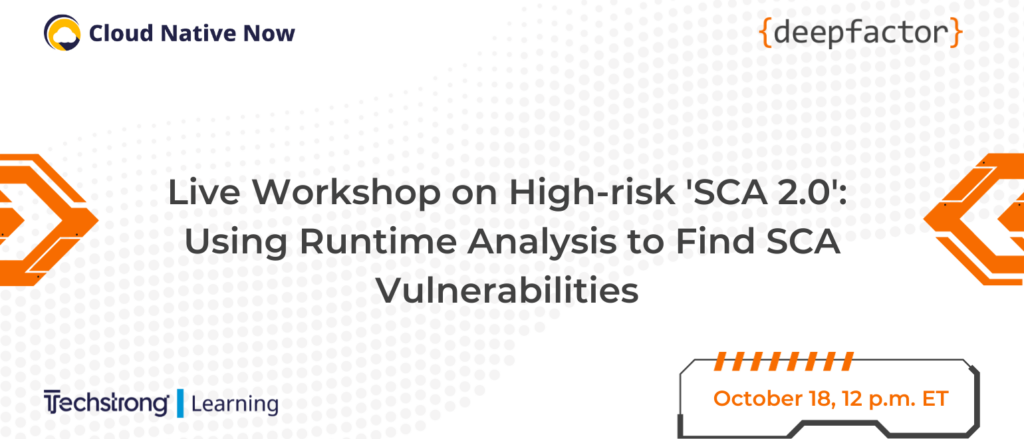 Cloud Native Now

{deepfactor}

Live Workshop on High-risk 'SCA 2.0': Using Runtime Analysis to Find SCA Vulnerabilities

Techstrong | Learning

October 18, 12 p.m. ET